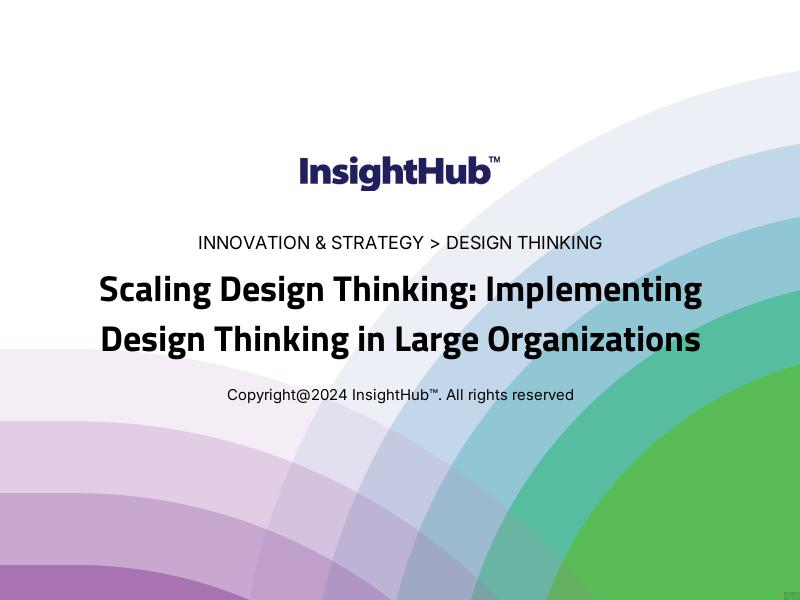 InsightHub™

INNOVATION & STRATEGY > DESIGN THINKING

Scaling Design Thinking: Implementing Design Thinking in Large Organizations

Copyright@2024 InsightHub™. All rights reserved